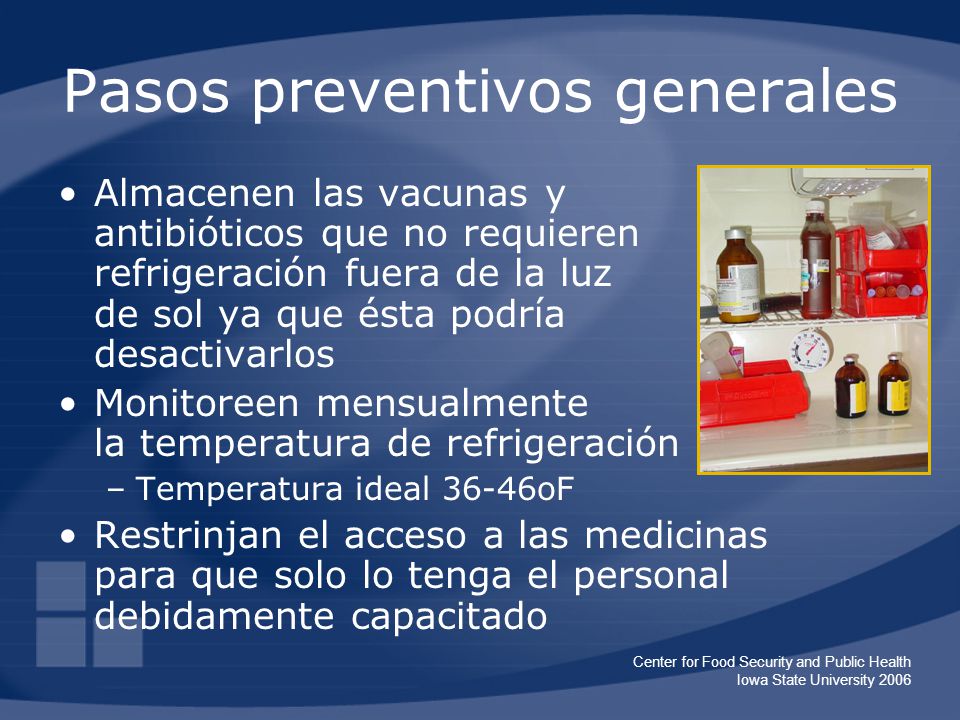 Pasos preventivos generales

• Almacenen las vacunas y antibióticos que no requieren refrigeración fuera de la luz de sol ya que ésta podría desactivarlos

• Monitoreen mensualmente la temperatura de refrigeración

– Temperatura ideal 36-46oF

• Restrinjan el acceso a las medicinas para que solo lo tenga el personal debidamente capacitado

Center for Food Security and Public Health
Iowa State University 2006